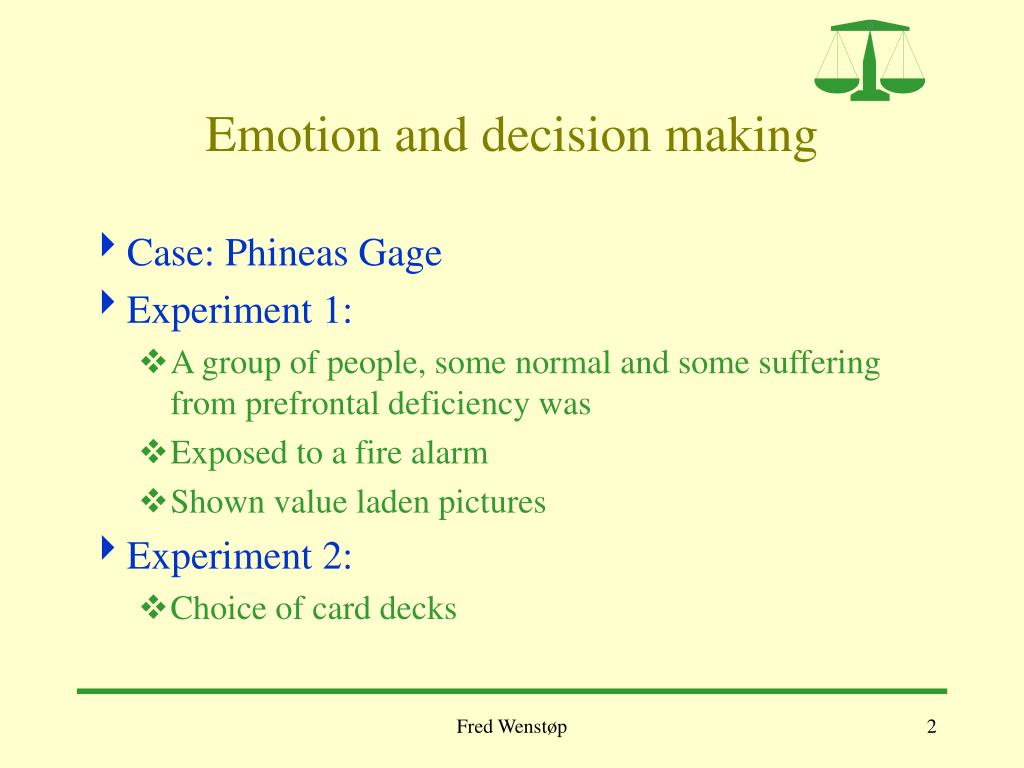 Emotion and decision making

Case: Phineas Gage

Experiment 1:

A group of people, some normal and some suffering from prefrontal deficiency was

Exposed to a fire alarm

Shown value laden pictures

Experiment 2:

Choice of card decks

Fred Wenstøp

2